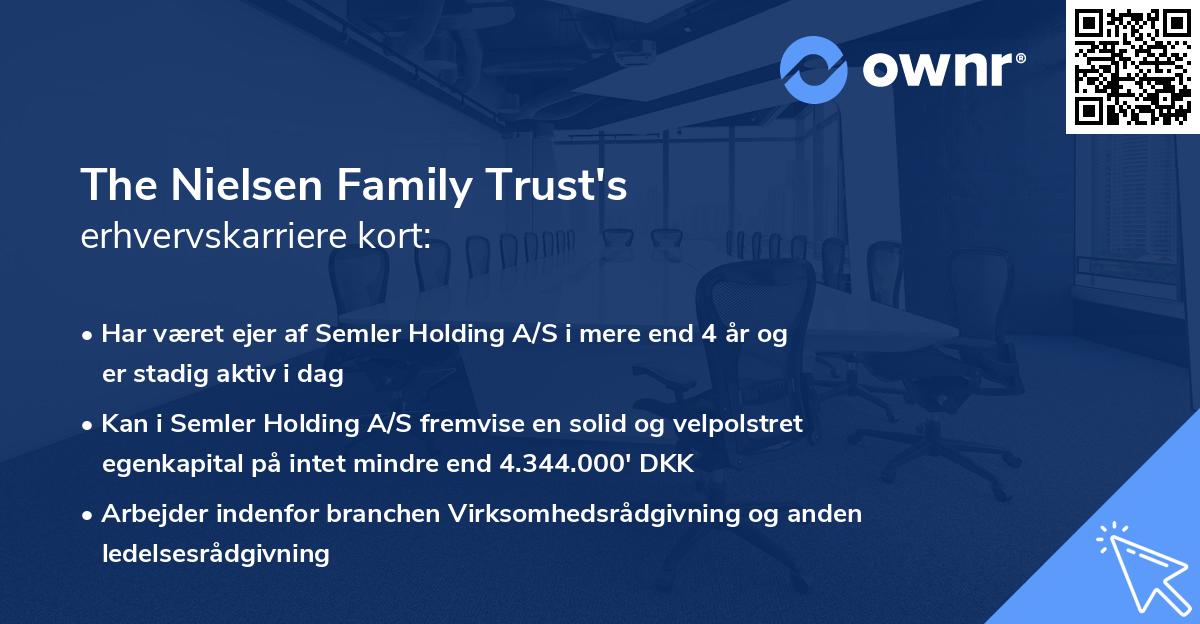 ownr®

The Nielsen Family Trust's
erhvervskarriere kort:

• Har været ejer af Semler Holding A/S i mere end 4 år og er stadig aktiv i dag

• Kan i Semler Holding A/S fremvise en solid og velpolstret egenkapital på intet mindre end 4.344.000' DKK

• Arbejder indenfor branchen Virksomhedsrådgivning og anden ledelsesrådgivning